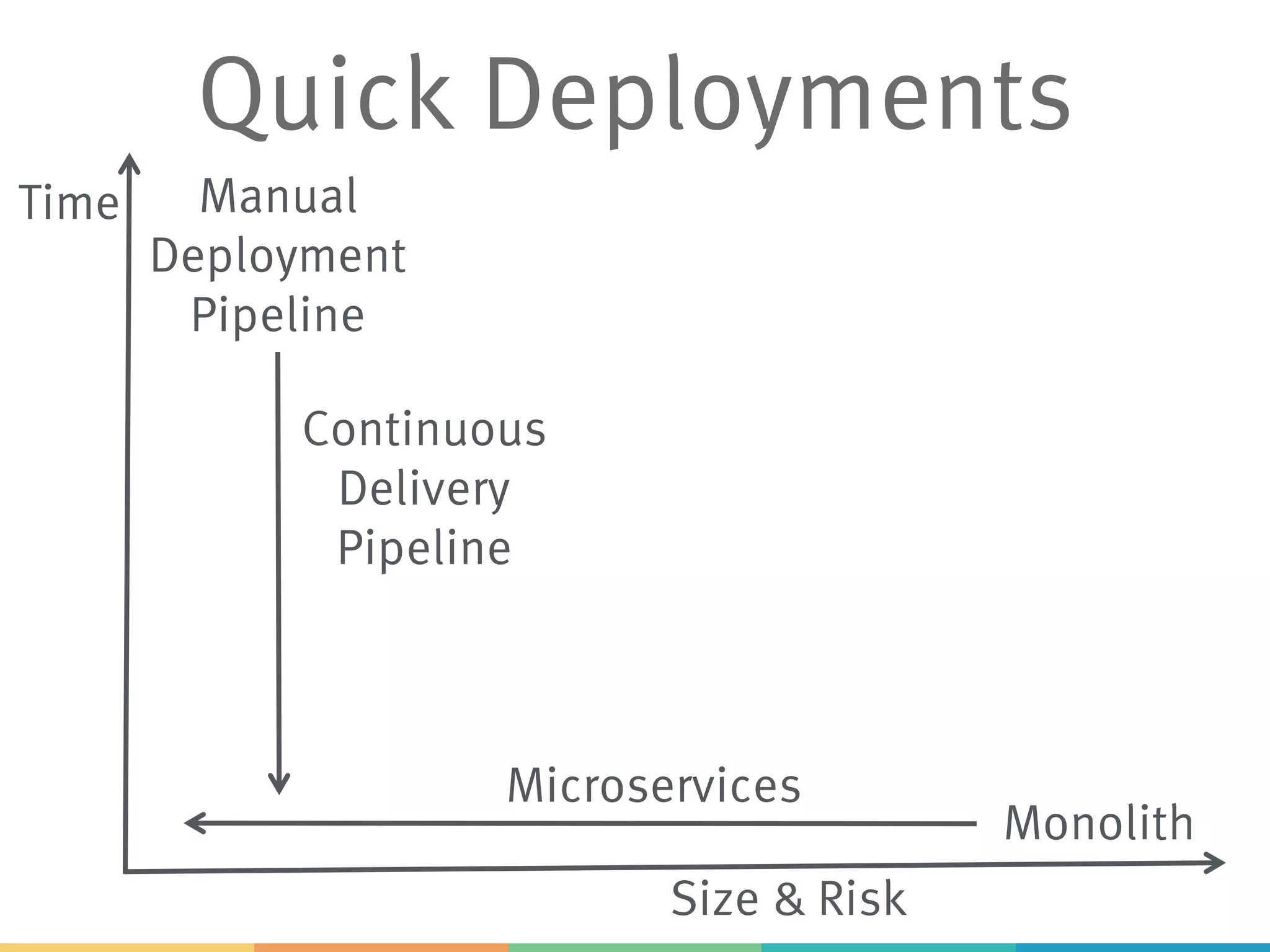 Quick Deployments

Time

Manual Deployment Pipeline

Continuous Delivery Pipeline

Microservices

Monolith

Size & Risk